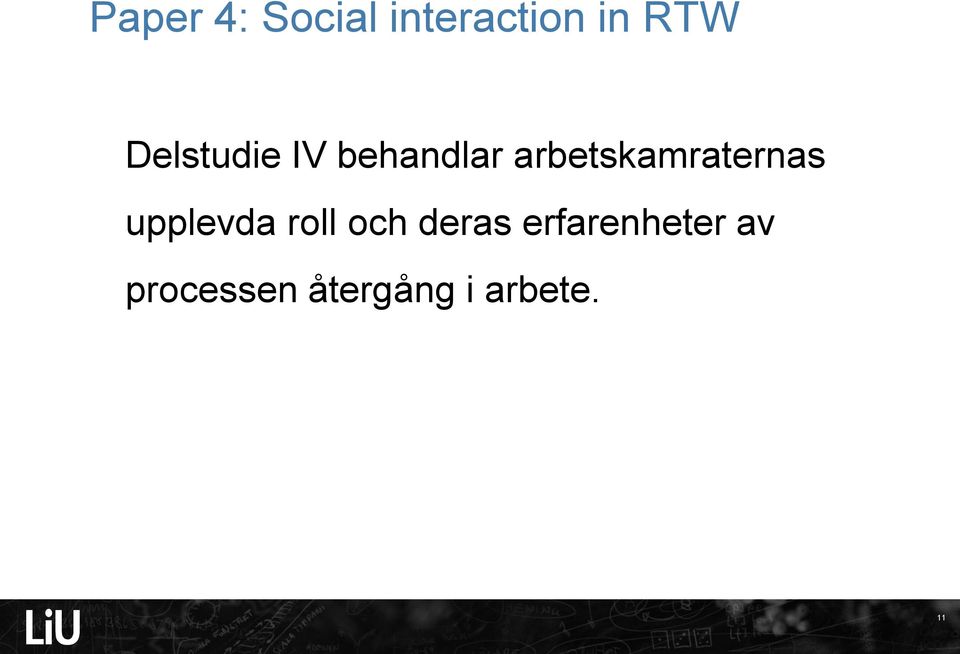 Paper 4: Social interaction in RTW

Delstudie IV behandlar arbetskamraternas upplevda roll och deras erfarenheter av processen återgång i arbete.

LiU

11